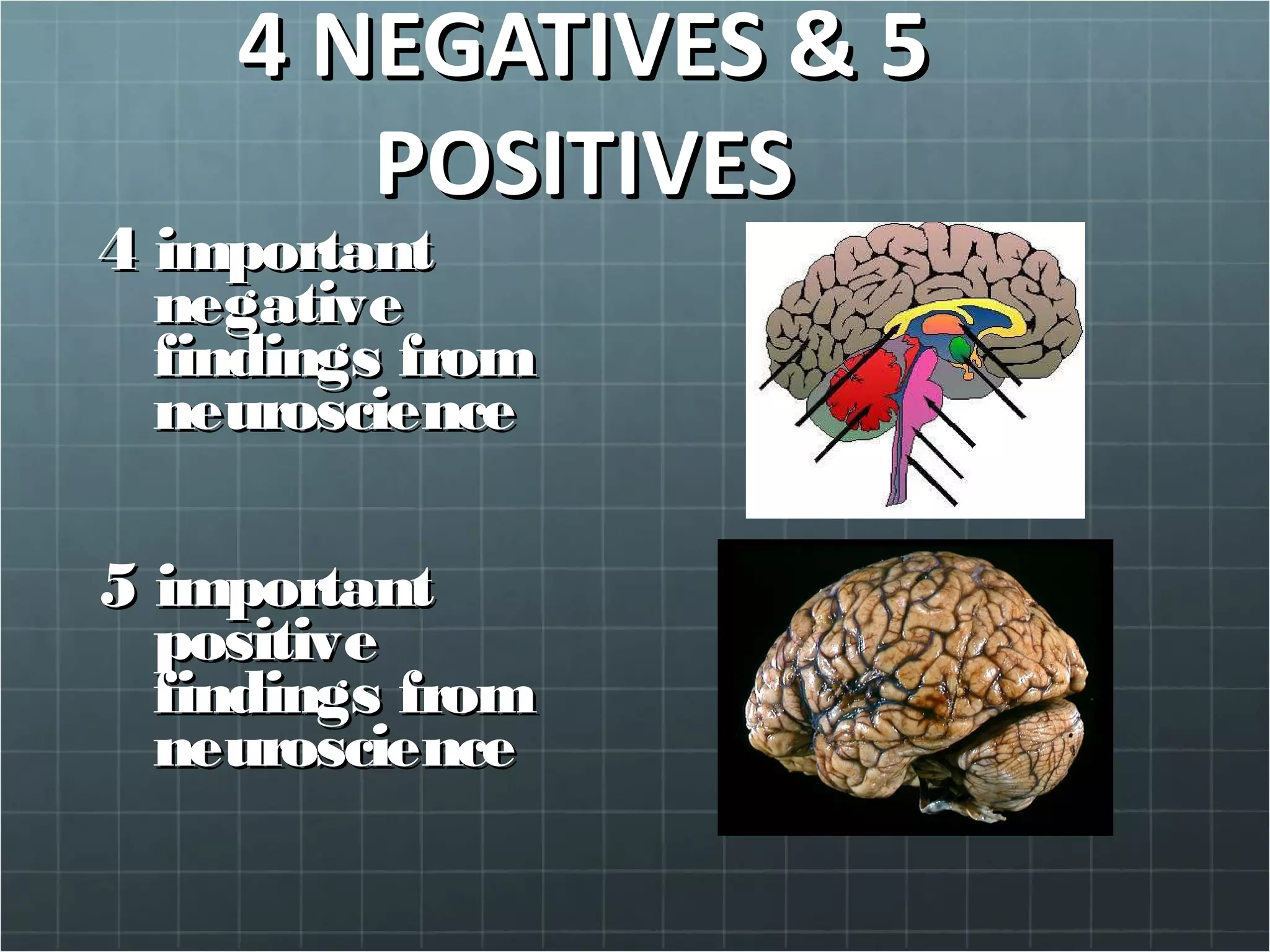 4 NEGATIVES & 5 POSITIVES

4 important negative findings from neuroscience

5 important positive findings from neuroscience